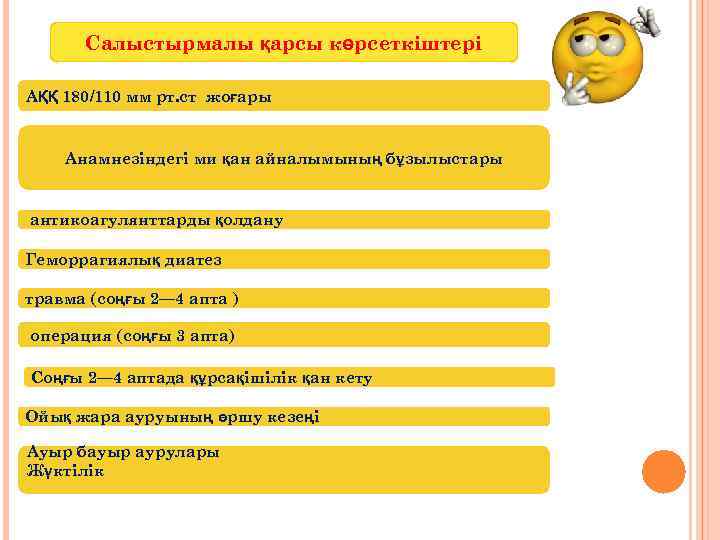 Салыстырмалы қарсы көрсеткіштері

АҚҚ 180/110 мм рт.ст жоғары

Анамнезіндегі ми қан айналымының бұзылыстары

антикоагулянттарды қолдану

Геморрагиялық диатез

травма (соңғы 2—4 апта )

операция (соңғы 3 апта)

Соңғы 2—4 аптада құрсақішілік қан кету

Ойық жара ауруының өршу кезеңі

Ауыр бауыр аурулары
Жүктілік